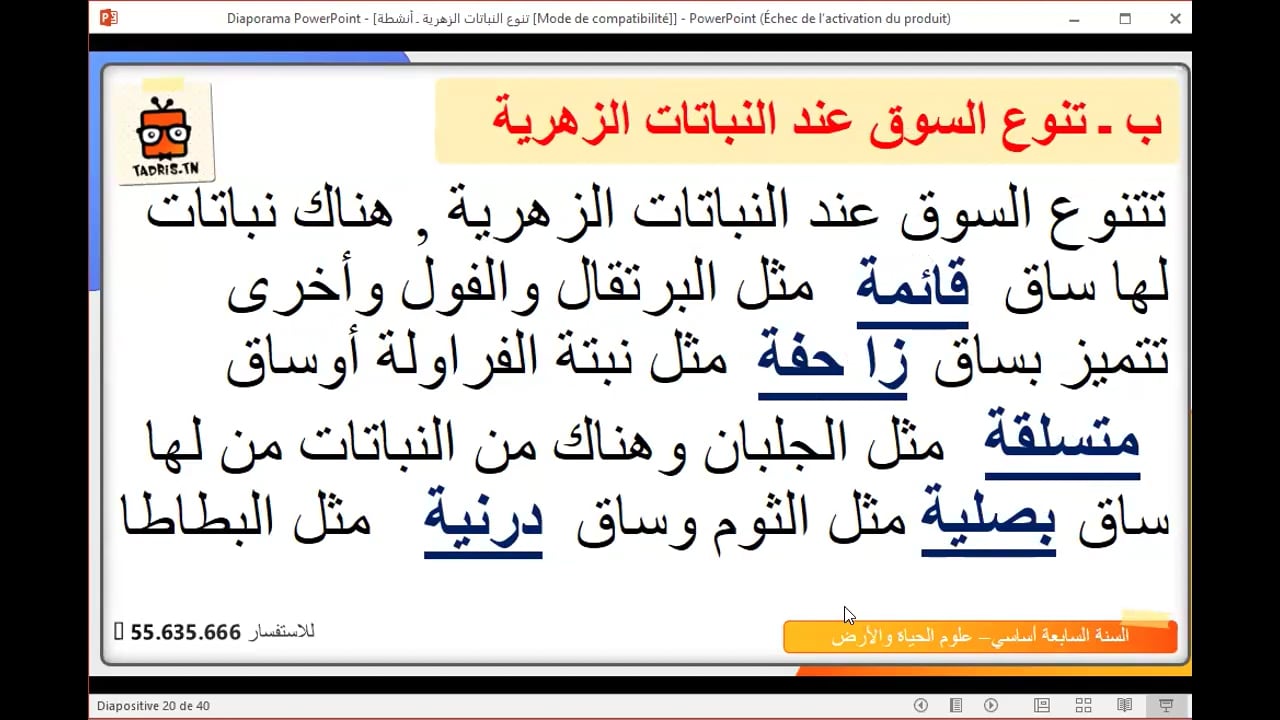 Diaporama PowerPoint - [تنوع النباتات الزهرية ـ أنشطة [Mode de compatibilité]] - PowerPoint (Échec de l'activation du produit)

TADRIS.TN

ب ـ تنوع السوق عند النباتات الزهرية

تتنوع السوق عند النباتات الزهرية , هناك نباتات لها ساق قائمة مثل البرتقال والفول وأخرى تتميز بساق زاحفة مثل نبتة الفراولة أوساق متسلقة مثل الجلبان وهناك من النباتات من لها ساق بصلية مثل الثوم وساق درنية مثل البطاطا

للاستفسار 55.635.666

السنة السابعة أساسي– علوم الحياة والأرض

Diapositive 20 de 40